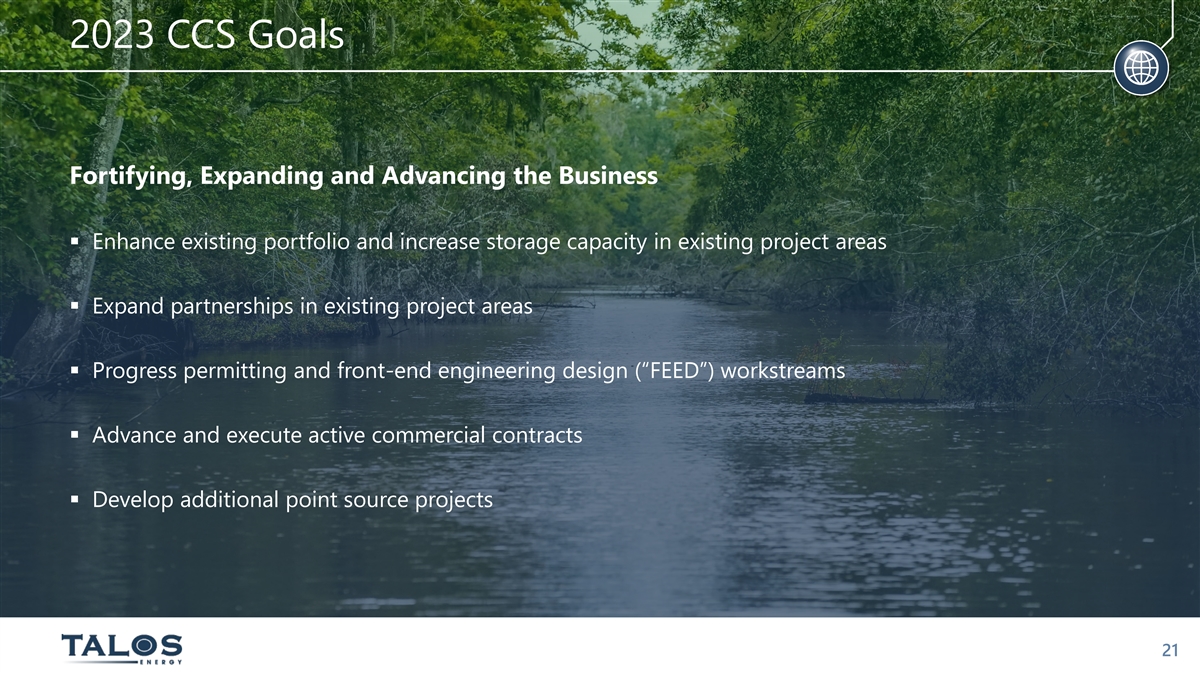 2023 CCS Goals

Fortifying, Expanding and Advancing the Business

▪ Enhance existing portfolio and increase storage capacity in existing project areas

▪ Expand partnerships in existing project areas

▪ Progress permitting and front-end engineering design (“FEED”) workstreams

▪ Advance and execute active commercial contracts

▪ Develop additional point source projects

TALOS ENERGY

21